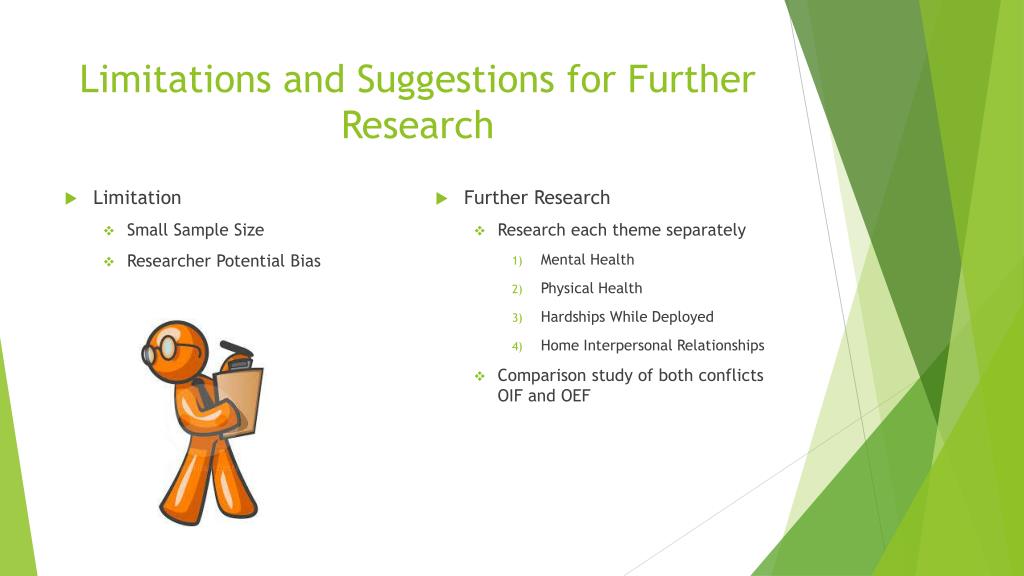 Limitations and Suggestions for Further Research

Limitation

Small Sample Size

Researcher Potential Bias

Further Research

Research each theme separately

1) Mental Health

2) Physical Health

3) Hardships While Deployed

4) Home Interpersonal Relationships

Comparison study of both conflicts OIF and OEF